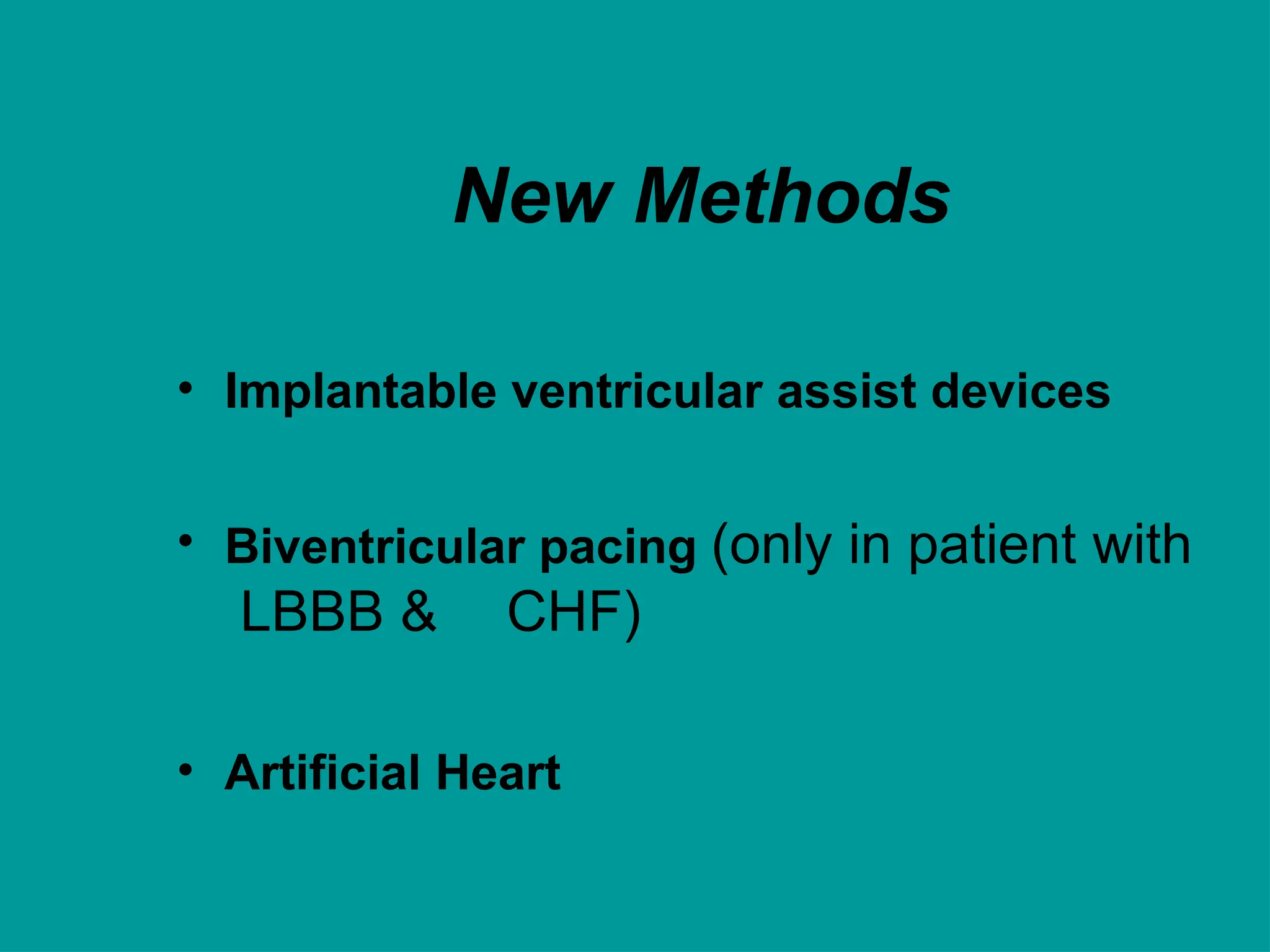 New Methods

• Implantable ventricular assist devices

• Biventricular pacing (only in patient with LBBB & CHF)

• Artificial Heart